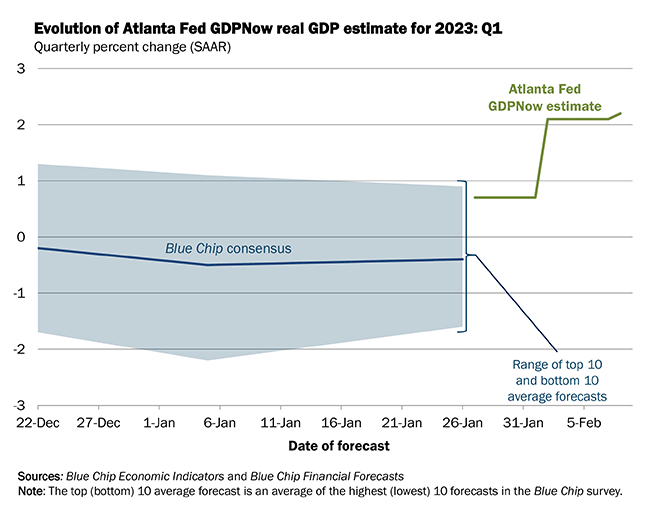 Evolution of Atlanta Fed GDPNow real GDP estimate for 2023: Q1
Quarterly percent change (SAAR)

3
2
1
0
-1
-2
-3

Atlanta Fed GDPNow estimate

Blue Chip consensus

Range of top 10 and bottom 10 average forecasts

22-Dec 27-Dec 1-Jan 6-Jan 11-Jan 16-Jan 21-Jan 26-Jan 31-Jan 5-Feb

Date of forecast

Sources: Blue Chip Economic Indicators and Blue Chip Financial Forecasts
Note: The top (bottom) 10 average forecast is an average of the highest (lowest) 10 forecasts in the Blue Chip survey.